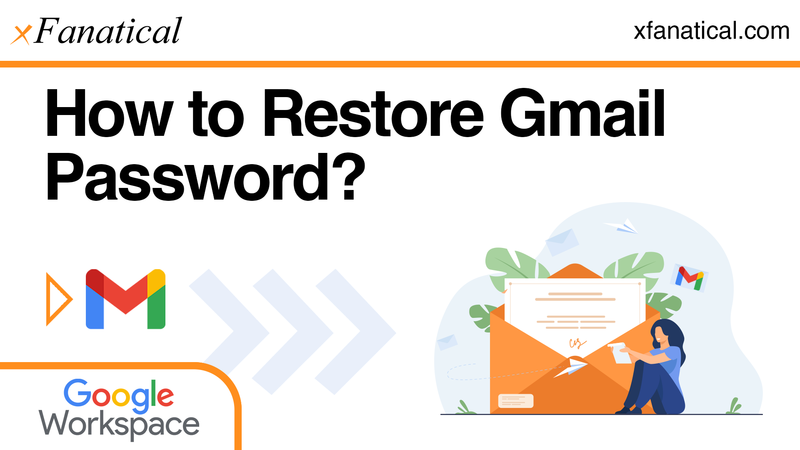 xFanatical

xfanatical.com

How to Restore Gmail Password?

Google Workspace